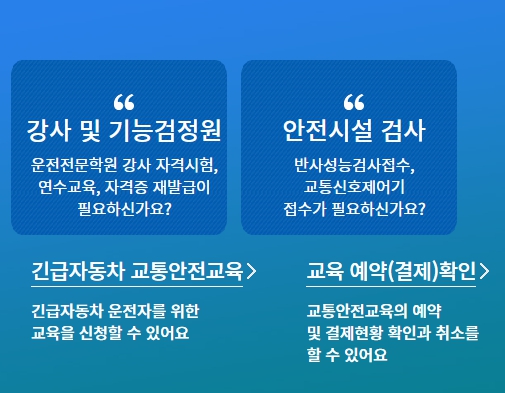 “
강사 및 기능검정원

운전전문학원 강사 자격시험, 연수교육, 자격증 재발급이 필요하신가요?

“
안전시설 검사

반사성능검사접수, 교통신호제어기 접수가 필요하신가요?

긴급자동차 교통안전교육 >

긴급자동차 운전자를 위한 교육을 신청할 수 있어요

교육 예약(결제)확인 >

교통안전교육의 예약 및 결제현황 확인과 취소를 할 수 있어요